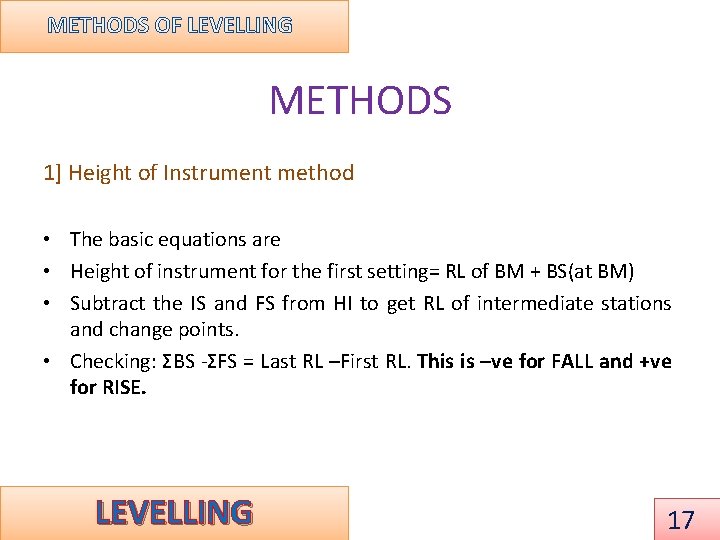 METHODS OF LEVELLING

METHODS

1] Height of Instrument method

• The basic equations are
• Height of instrument for the first setting= RL of BM + BS(at BM)
• Subtract the IS and FS from HI to get RL of intermediate stations and change points.
• Checking: ΣBS -ΣFS = Last RL –First RL. This is –ve for FALL and +ve for RISE.

LEVELLING

17